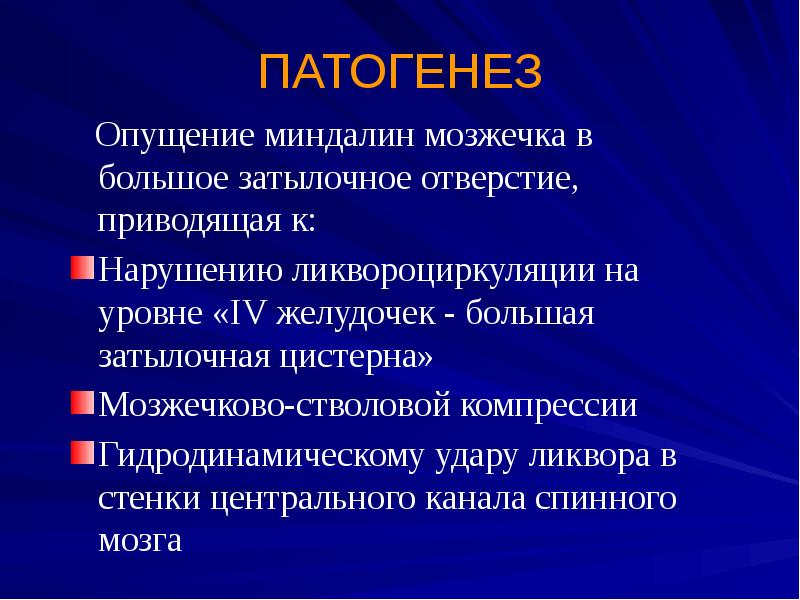 ПАТОГЕНЕЗ

Опущение миндалин мозжечка в большое затылочное отверстие, приводящая к:

Нарушению ликвороциркуляции на уровне «IV желудочек - большая затылочная цистерна»

Мозжечково-стволовой компрессии

Гидродинамическому удару ликвора в стенки центрального канала спинного мозга